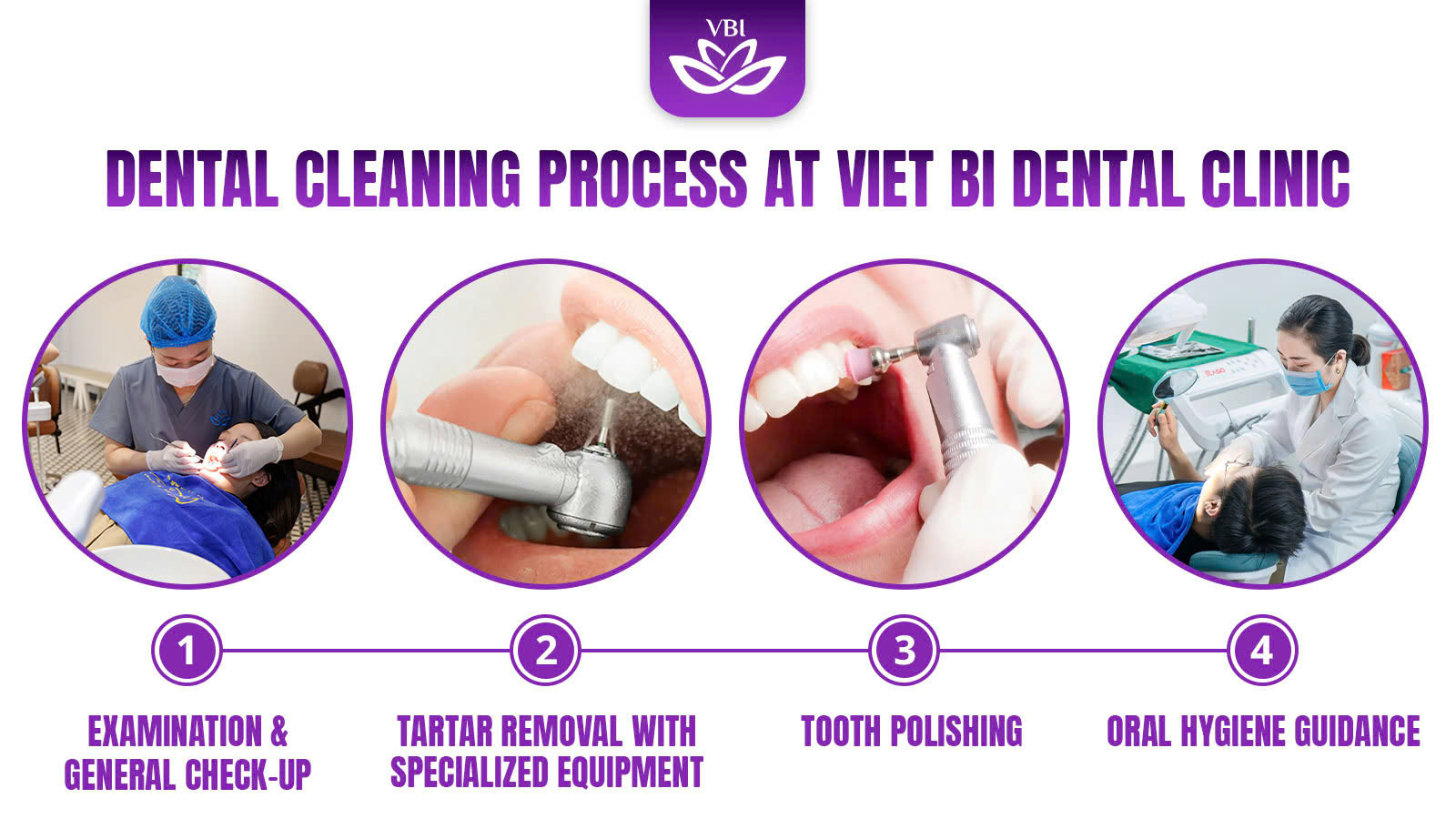 VBI

DENTAL CLEANING PROCESS AT VIET BI DENTAL CLINIC

1

EXAMINATION & GENERAL CHECK-UP

2

TARTAR REMOVAL WITH SPECIALIZED EQUIPMENT

3

TOOTH POLISHING

4

ORAL HYGIENE GUIDANCE